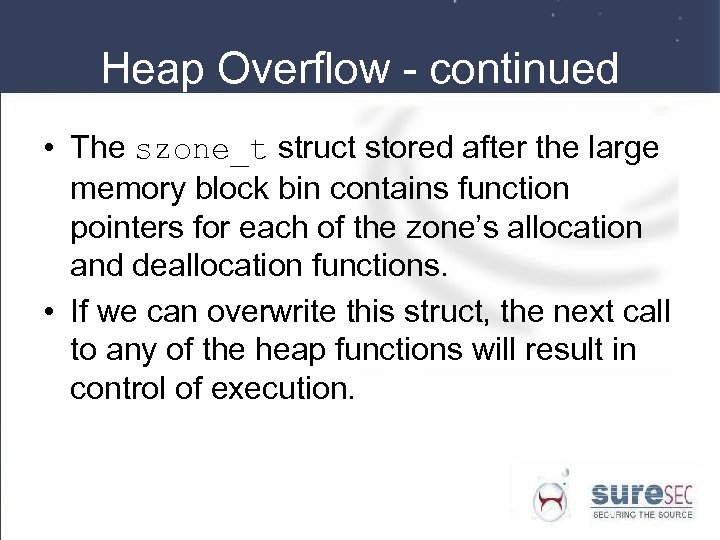 Heap Overflow - continued

• The szone_t struct stored after the large memory block bin contains function pointers for each of the zone's allocation and deallocation functions.

• If we can overwrite this struct, the next call to any of the heap functions will result in control of execution.

sureSEC
SECURING THE SOURCE